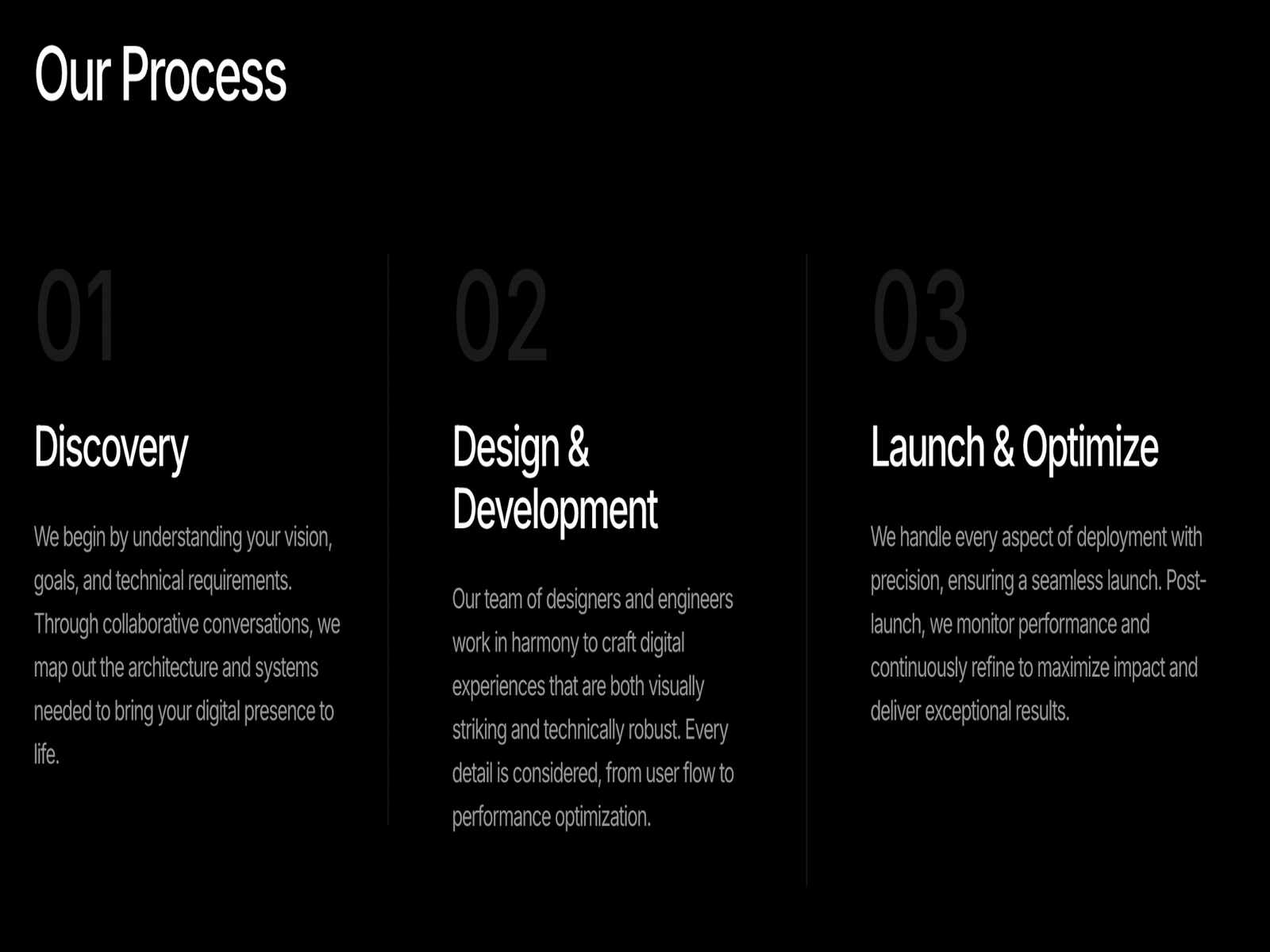 Our Process

01

Discovery

We begin by understanding your vision, goals, and technical requirements. Through collaborative conversations, we map out the architecture and systems needed to bring your digital presence to life.

02

Design & Development

Our team of designers and engineers work in harmony to craft digital experiences that are both visually striking and technically robust. Every detail is considered, from user flow to performance optimization.

03

Launch & Optimize

We handle every aspect of deployment with precision, ensuring a seamless launch. Post-launch, we monitor performance and continuously refine to maximize impact and deliver exceptional results.